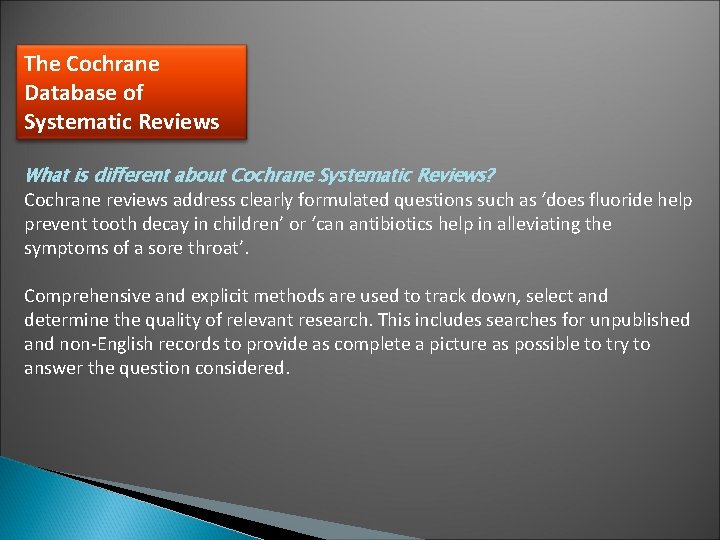 The Cochrane Database of Systematic Reviews

What is different about Cochrane Systematic Reviews?
Cochrane reviews address clearly formulated questions such as ‘does fluoride help prevent tooth decay in children’ or ‘can antibiotics help in alleviating the symptoms of a sore throat’.

Comprehensive and explicit methods are used to track down, select and determine the quality of relevant research. This includes searches for unpublished and non-English records to provide as complete a picture as possible to try to answer the question considered.